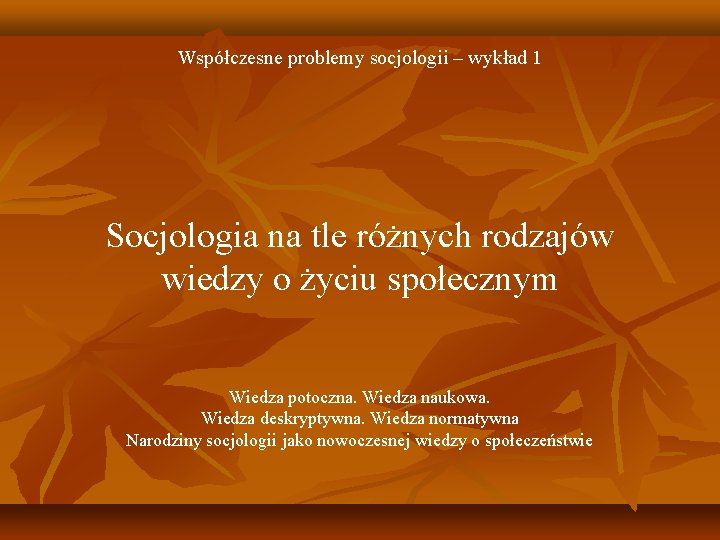 Współczesne problemy socjologii – wykład 1

Socjologia na tle różnych rodzajów wiedzy o życiu społecznym

Wiedza potoczna. Wiedza naukowa.
Wiedza deskryptywna. Wiedza normatywna
Narodziny socjologii jako nowoczesnej wiedzy o społeczeństwie